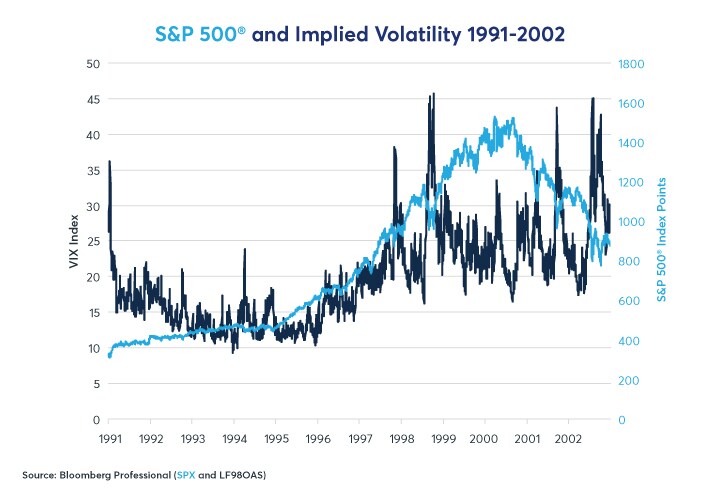 S&P 500® and Implied Volatility 1991-2002

VIX Index

50
45
40
35
30
25
20
15
10
5
0

S&P 500® Index Points

1800
1600
1400
1200
1000
800
600
400
200
0

1991 1992 1993 1994 1995 1996 1997 1998 1999 2000 2001 2002

Source: Bloomberg Professional (SPX and LF98OAS)